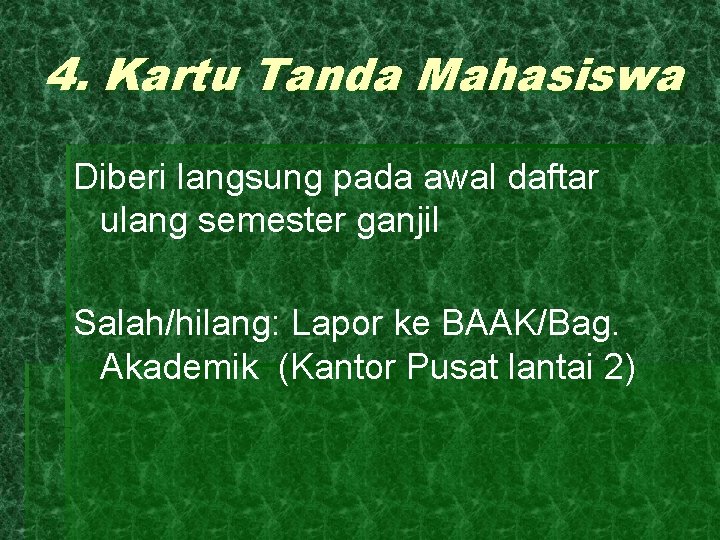 4. Kartu Tanda Mahasiswa

Diberi langsung pada awal daftar ulang semester ganjil

Salah/hilang: Lapor ke BAAK/Bag. Akademik (Kantor Pusat lantai 2)